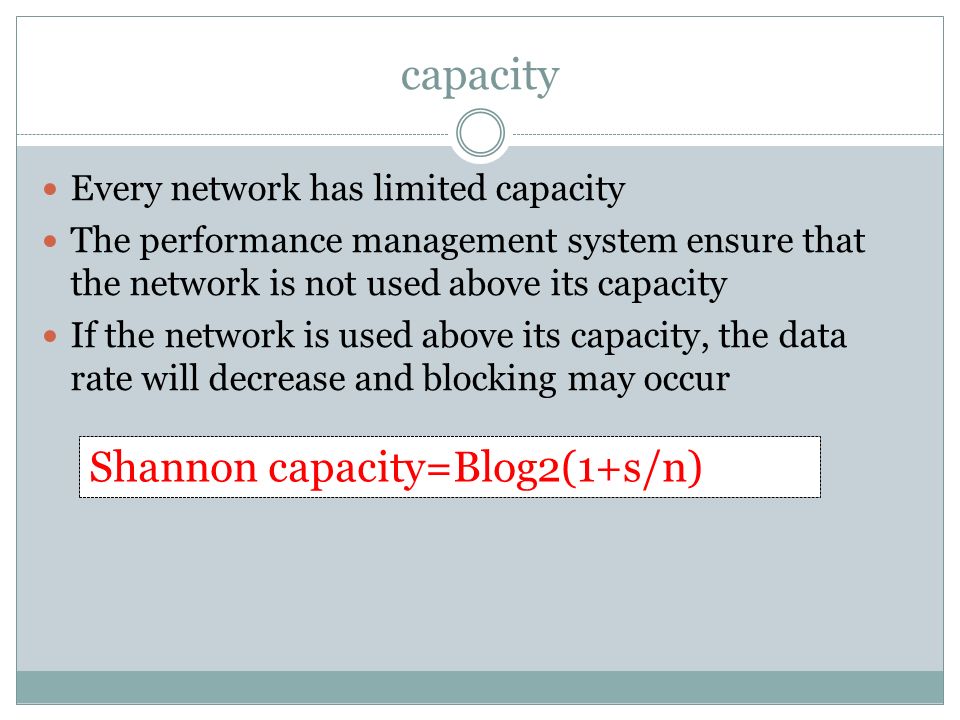 capacity

- Every network has limited capacity
- The performance management system ensure that the network is not used above its capacity
- If the network is used above its capacity, the data rate will decrease and blocking may occur

Shannon capacity=Blog2(1+s/n)